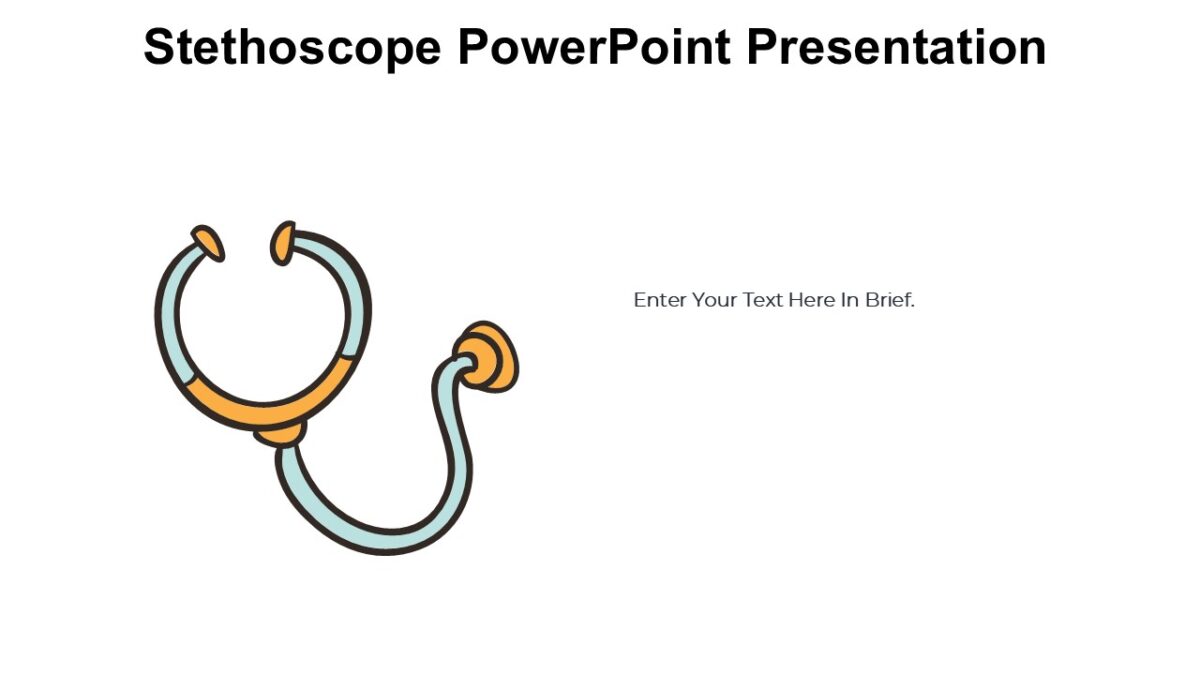 Stethoscope PowerPoint Presentation

Enter Your Text Here In Brief.